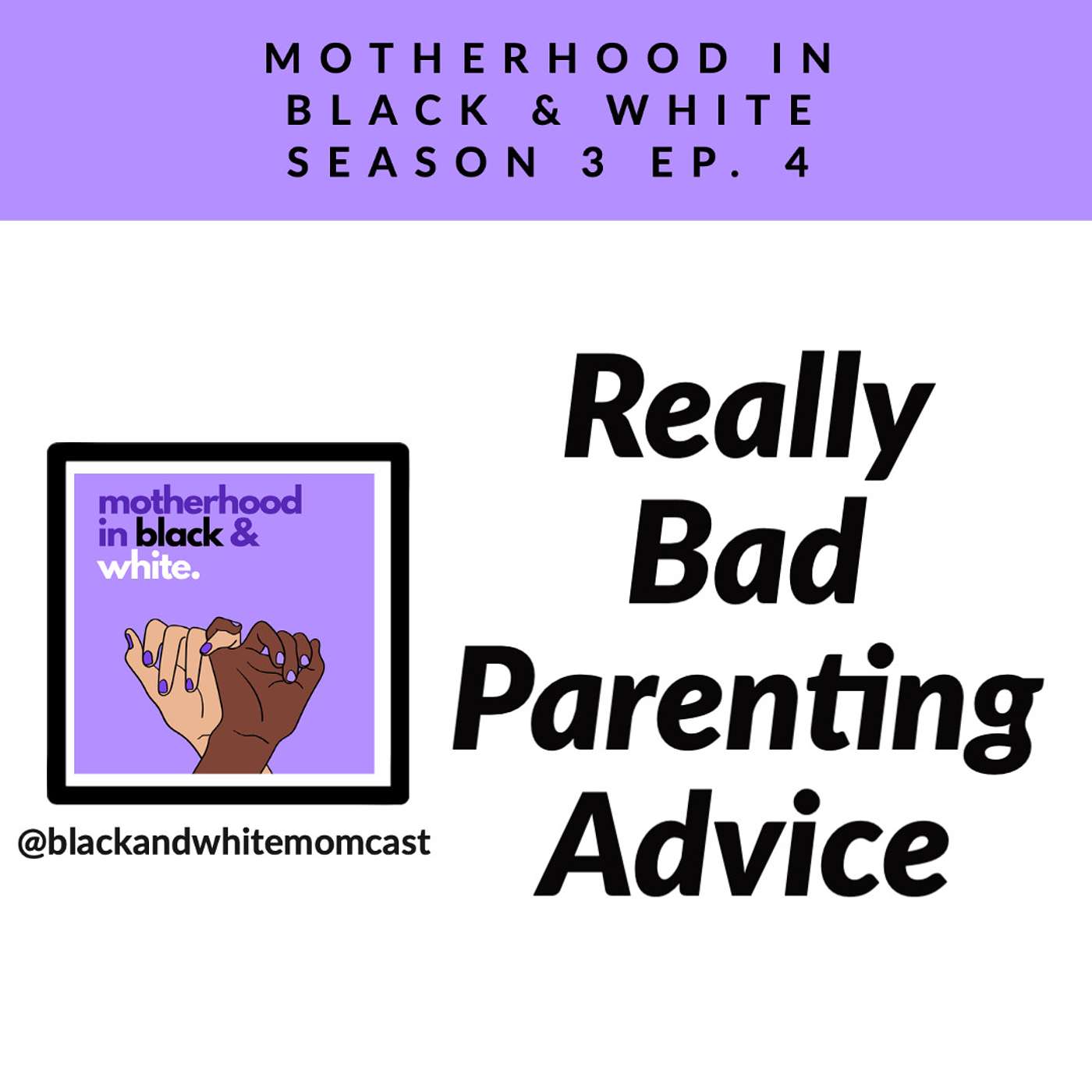 MOTHERHOOD IN BLACK & WHITE SEASON 3 EP. 4

motherhood in black & white.

@blackandwhitemomcast

Really Bad Parenting Advice